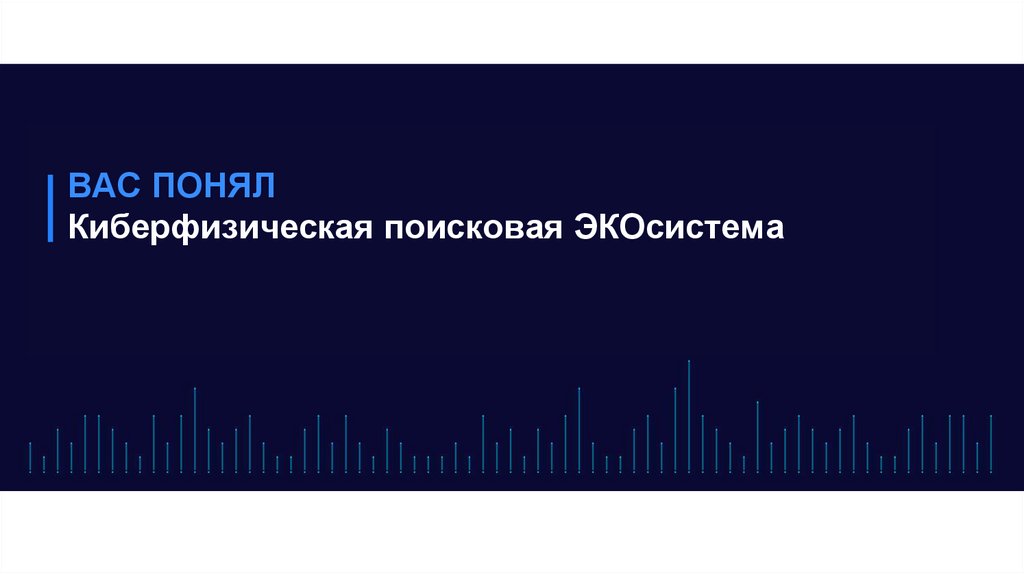 ВАС ПОНЯЛ
Киберфизическая поисковая ЭКОсистема